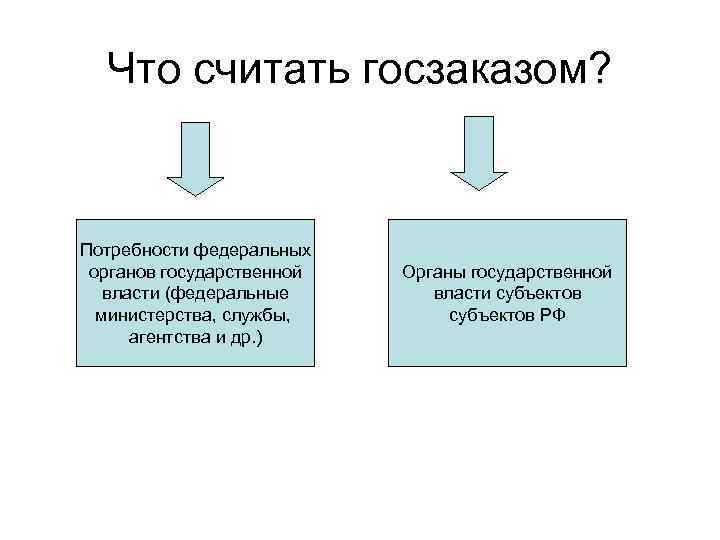 Что считать госзаказом?

Потребности федеральных органов государственной власти (федеральные министерства, службы, агентства и др.)

Органы государственной власти субъектов субъектов РФ